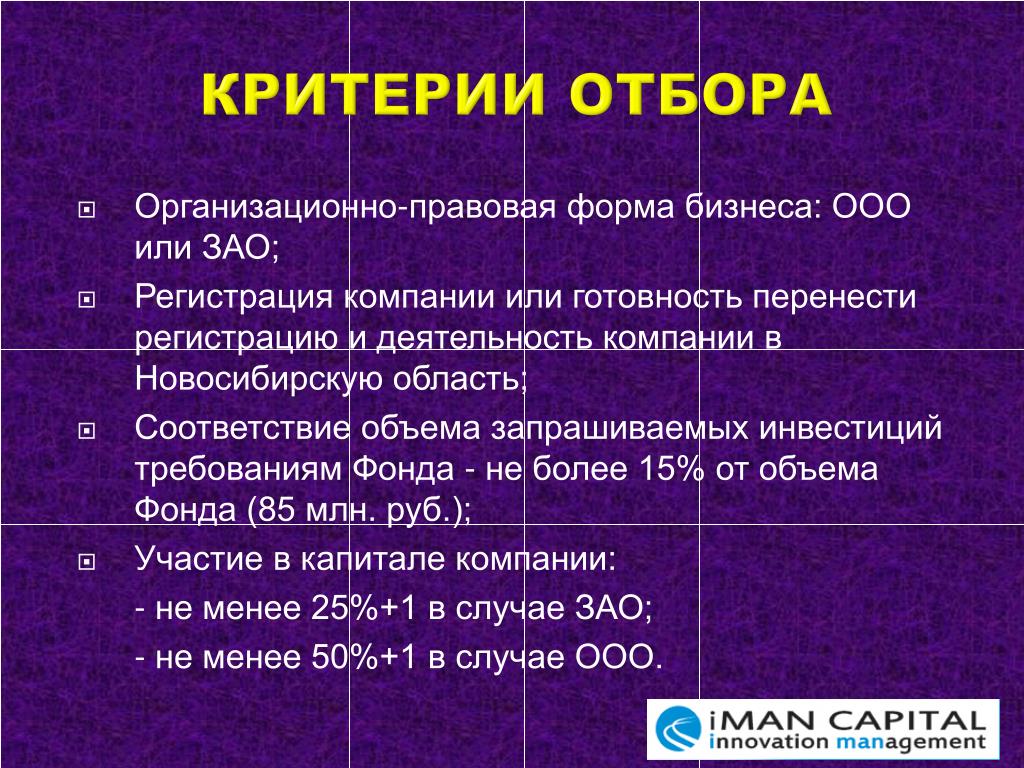 КРИТЕРИИ ОТБОРА

Организационно-правовая форма бизнеса: ООО или ЗАО;

Регистрация компании или готовность перенести регистрацию и деятельность компании в Новосибирскую область;

Соответствие объема запрашиваемых инвестиций требованиям Фонда - не более 15% от объема Фонда (85 млн. руб.);

Участие в капитале компании:

- не менее 25%+1 в случае ЗАО;

- не менее 50%+1 в случае ООО.

iMAN CAPITAL
innovation management